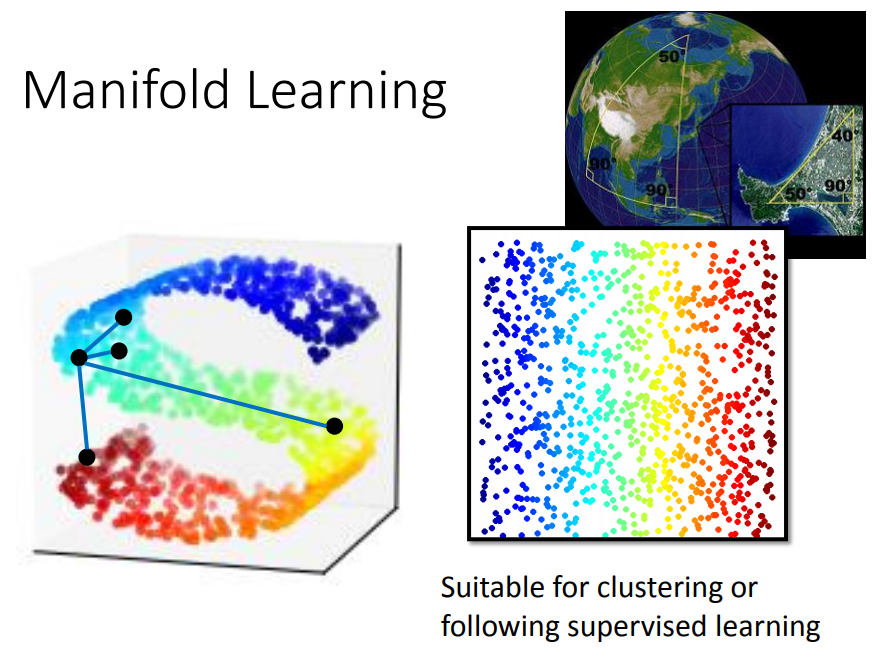 Manifold Learning

50°
90°
90°
40°
50°
90°

Suitable for clustering or following supervised learning